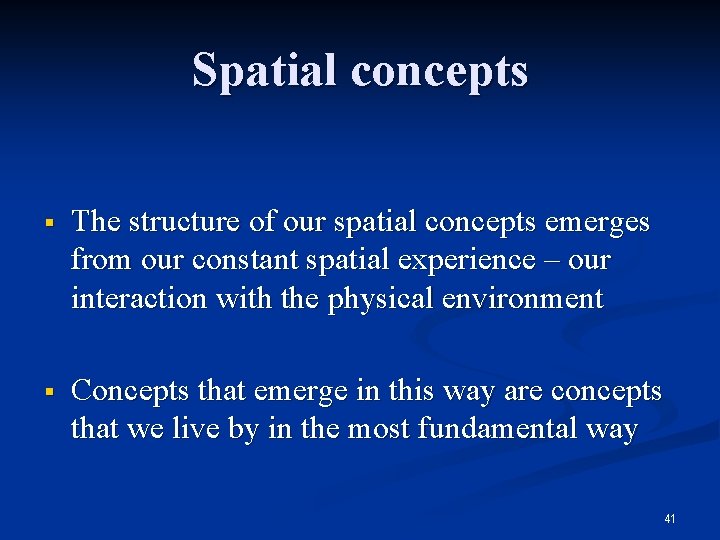 Spatial concepts

▪ The structure of our spatial concepts emerges from our constant spatial experience – our interaction with the physical environment

▪ Concepts that emerge in this way are concepts that we live by in the most fundamental way

41